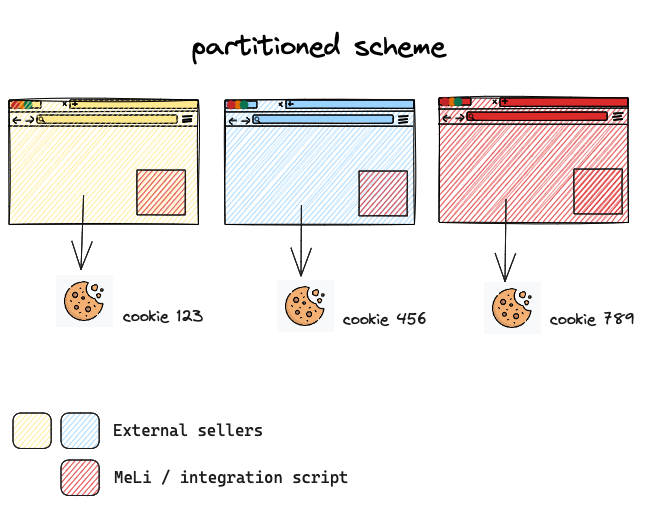 partitioned scheme

cookie 123

cookie 456

cookie 789

External sellers

MeLi / integration script